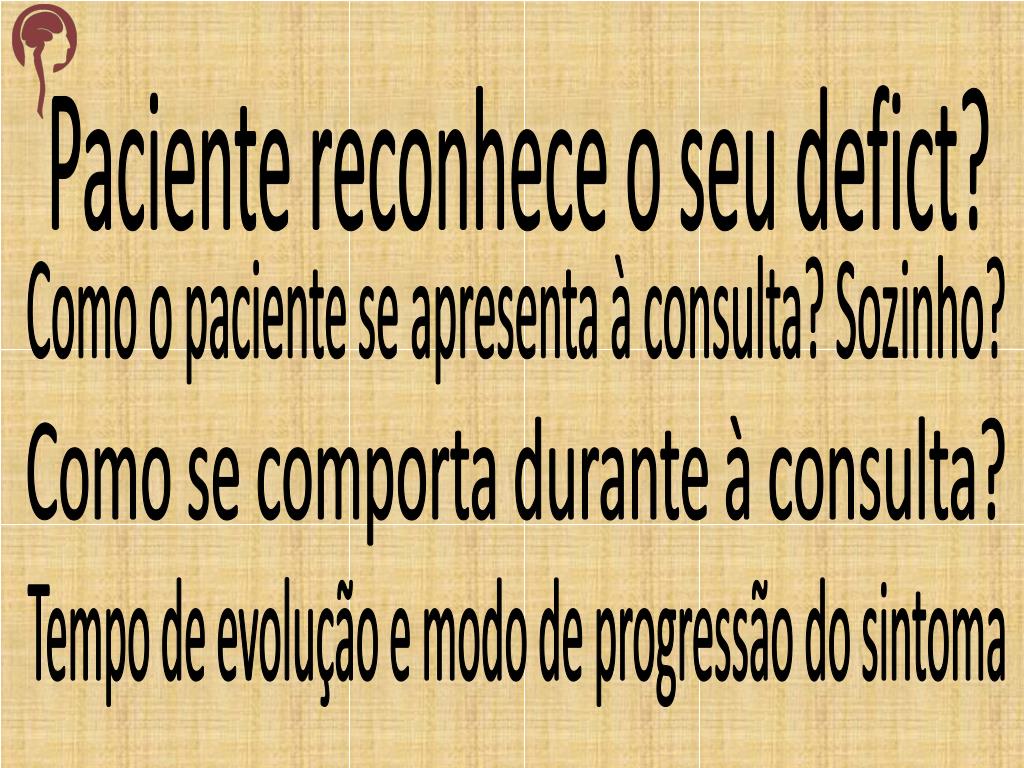 Paciente reconhece o seu defict?

Como o paciente se apresenta à consulta? Sozinho?

Como se comporta durante à consulta?

Tempo de evolução e modo de progressão do sintoma